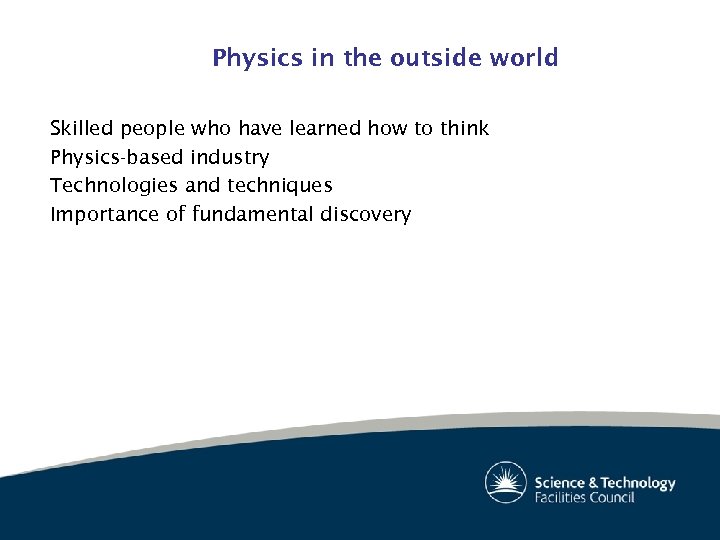 Physics in the outside world

Skilled people who have learned how to think
Physics-based industry
Technologies and techniques
Importance of fundamental discovery

Science & Technology
Facilities Council